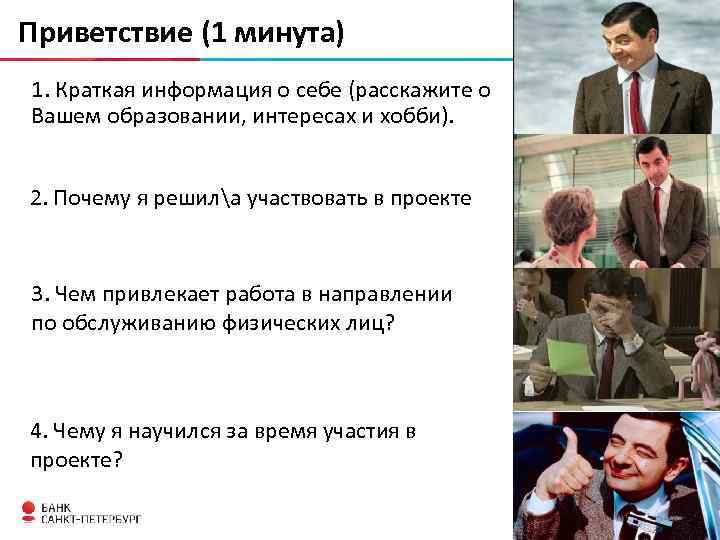 Приветствие (1 минута)

1. Краткая информация о себе (расскажите о Вашем образовании, интересах и хобби).

2. Почему я решил\а участвовать в проекте

3. Чем привлекает работа в направлении по обслуживанию физических лиц?

4. Чему я научился за время участия в проекте?

БАНК
САНКТ-ПЕТЕРБУРГ